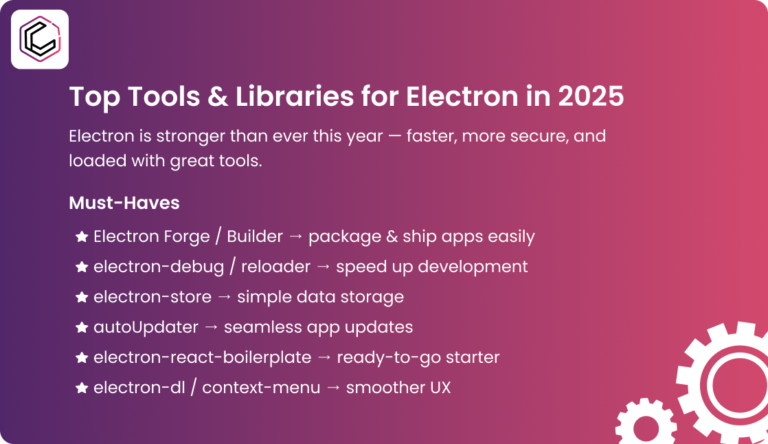 Top Tools & Libraries for Electron in 2025

Electron is stronger than ever this year — faster, more secure, and loaded with great tools.

Must-Haves

★ Electron Forge / Builder → package & ship apps easily
★ electron-debug / reloader → speed up development
★ electron-store → simple data storage
★ autoUpdater → seamless app updates
★ electron-react-boilerplate → ready-to-go starter
★ electron-dl / context-menu → smoother UX